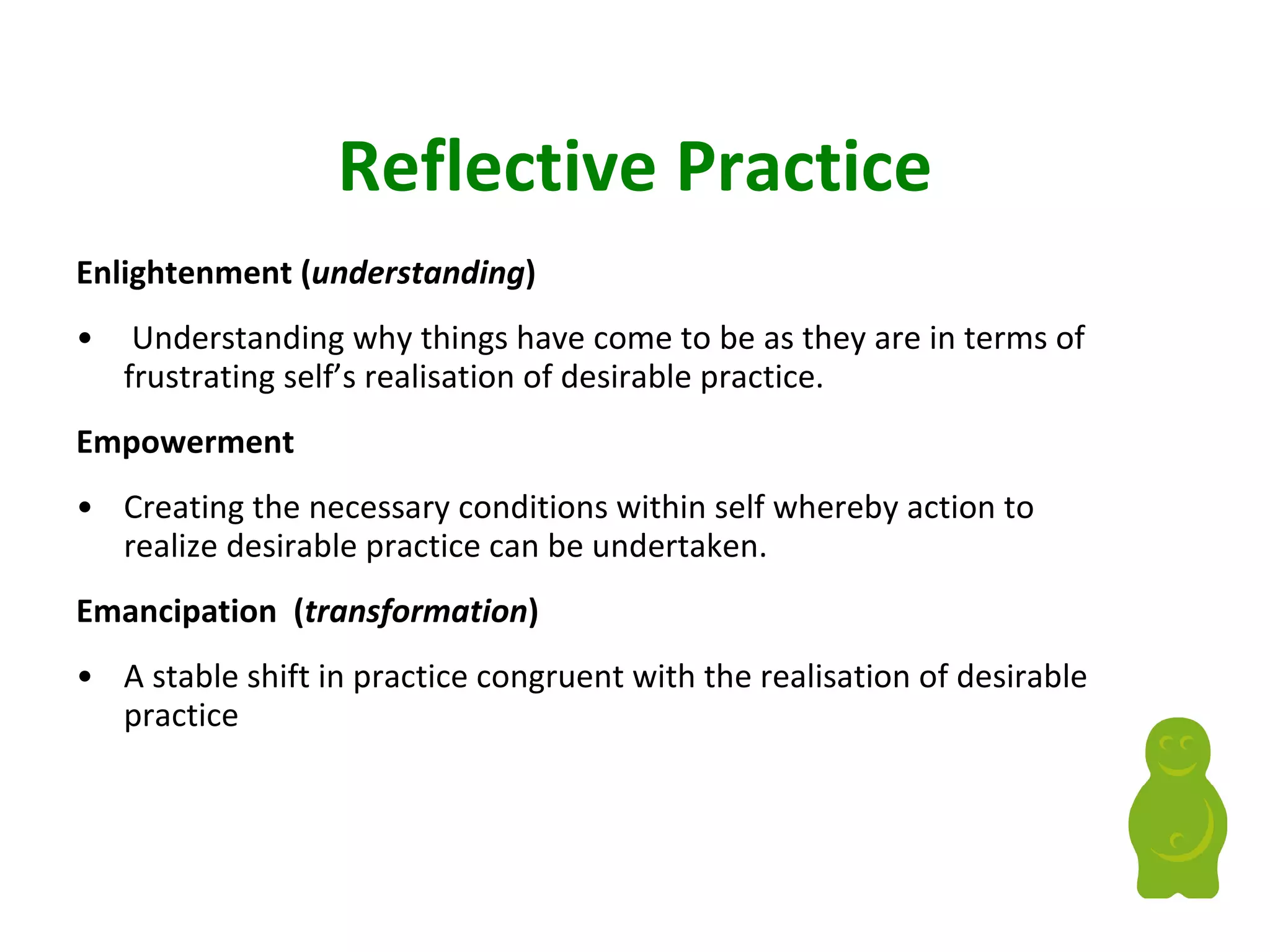 Reflective Practice

Enlightenment (understanding)

• Understanding why things have come to be as they are in terms of frustrating self's realisation of desirable practice.

Empowerment

• Creating the necessary conditions within self whereby action to realize desirable practice can be undertaken.

Emancipation (transformation)

• A stable shift in practice congruent with the realisation of desirable practice